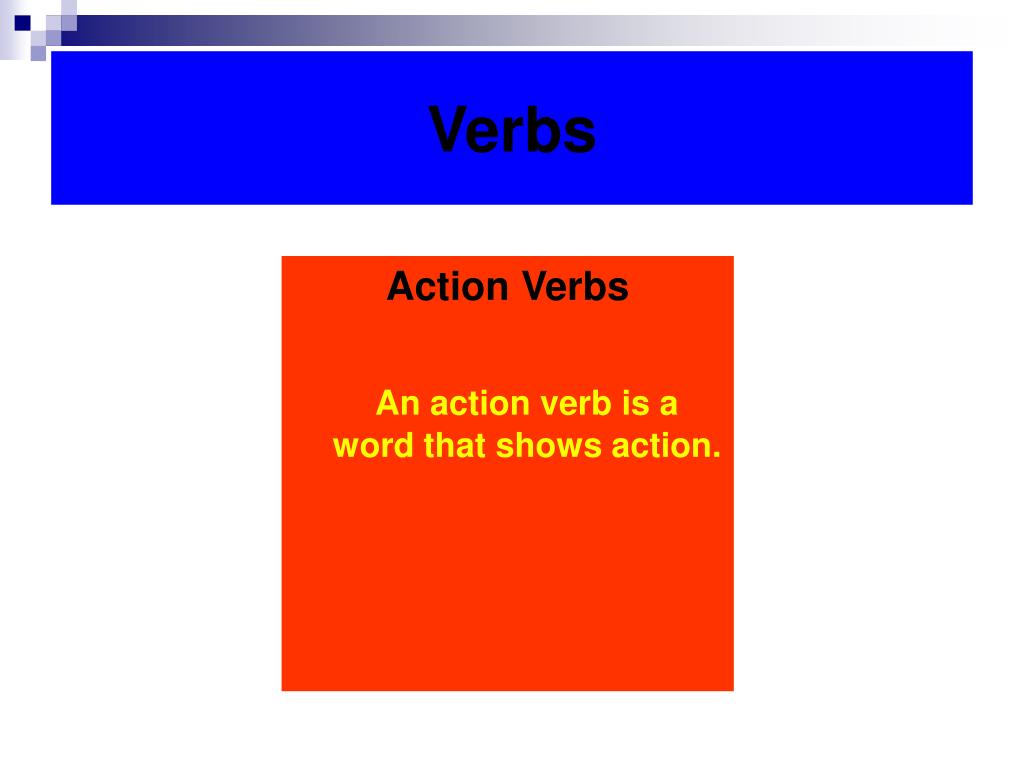 Verbs

Action Verbs

An action verb is a word that shows action.